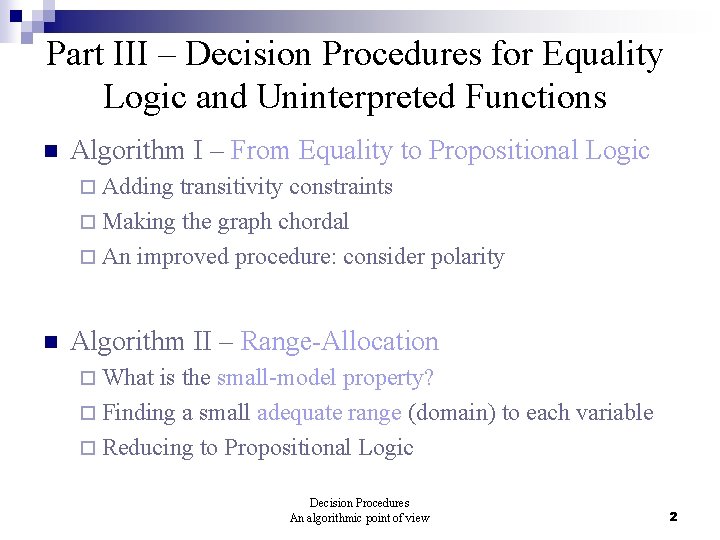 Part III – Decision Procedures for Equality Logic and Uninterpreted Functions

Algorithm I – From Equality to Propositional Logic
Adding transitivity constraints
Making the graph chordal
An improved procedure: consider polarity

Algorithm II – Range-Allocation
What is the small-model property?
Finding a small adequate range (domain) to each variable
Reducing to Propositional Logic

Decision Procedures
An algorithmic point of view

2